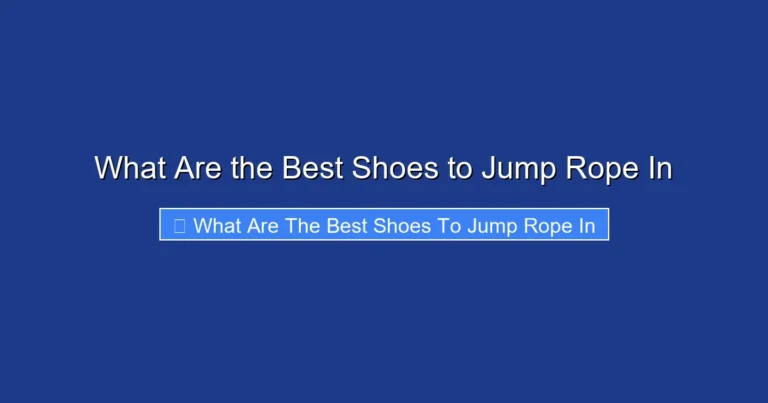 What Are the Best Shoes to Jump Rope In

What Are The Best Shoes To Jump Rope In